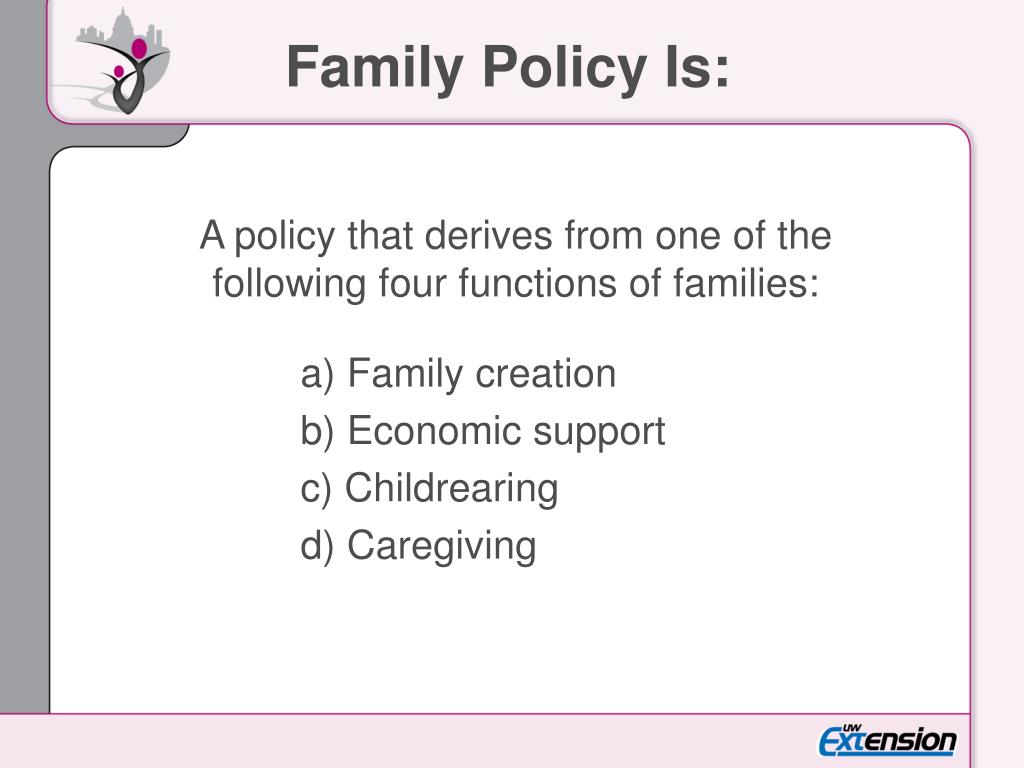 Family Policy Is:

A policy that derives from one of the following four functions of families:

a) Family creation

b) Economic support

c) Childrearing

d) Caregiving

UW Extension